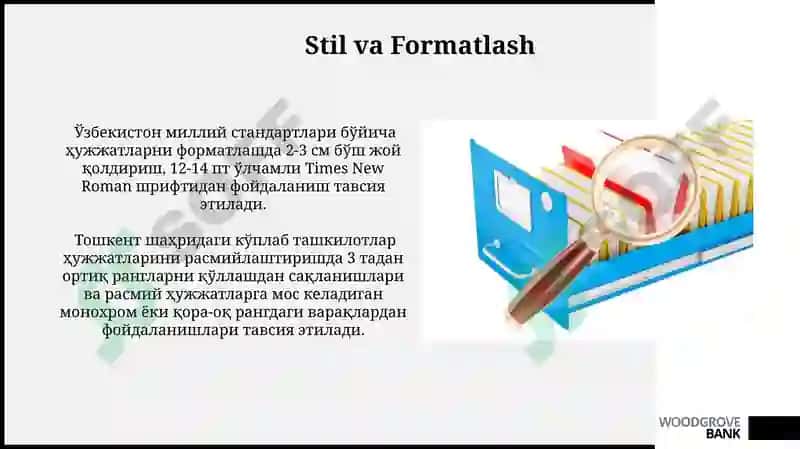 Stil va Formatlash

Ўзбекистон миллий стандартлари бўйича ҳужжатларни форматлашда 2-3 см бўш жой қолдириш, 12-14 пт ўлчамли Times New Roman шрифтидан фойдаланиш тавсия этилади.

Тошкент шаҳридаги кўплаб ташкилотлар ҳужжатларини расмийлаштиришда 3 тадан ортиқ рангларни қўллашдан сақланишлари ва расмий ҳужжатларга мос келадиган монохром ёки қора-оқ рангдаги варақлардан фойдаланишлари тавсия этилади.

WOODGROVE BANK